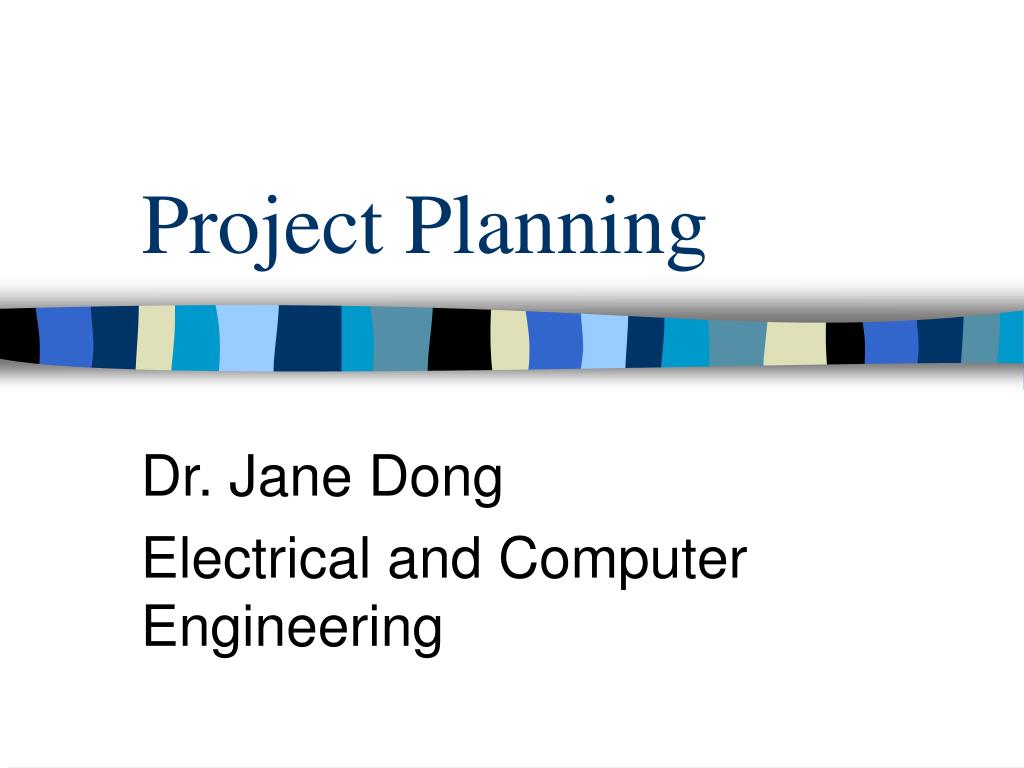 Project Planning

Dr. Jane Dong

Electrical and Computer Engineering